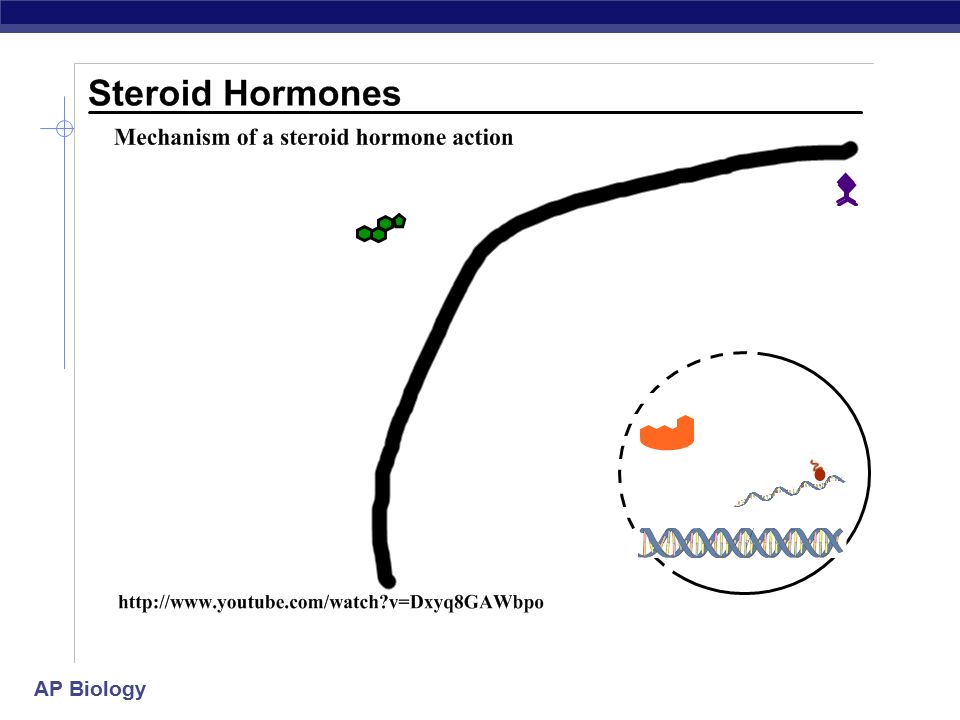 Steroid Hormones

Mechanism of a steroid hormone action

http://www.youtube.com/watch?v=Dxyq8GAWbpo

AP Biology